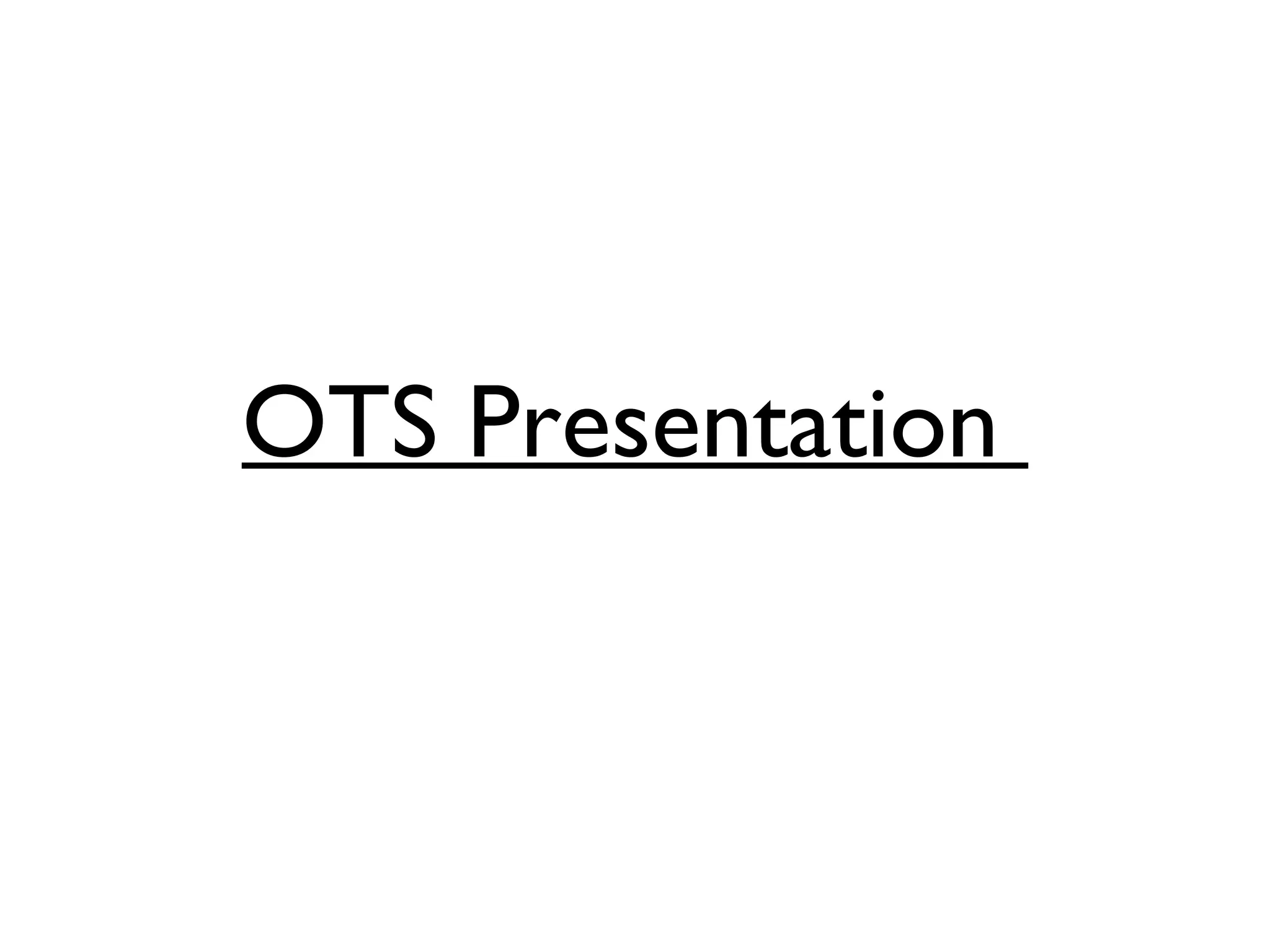 OTS Presentation